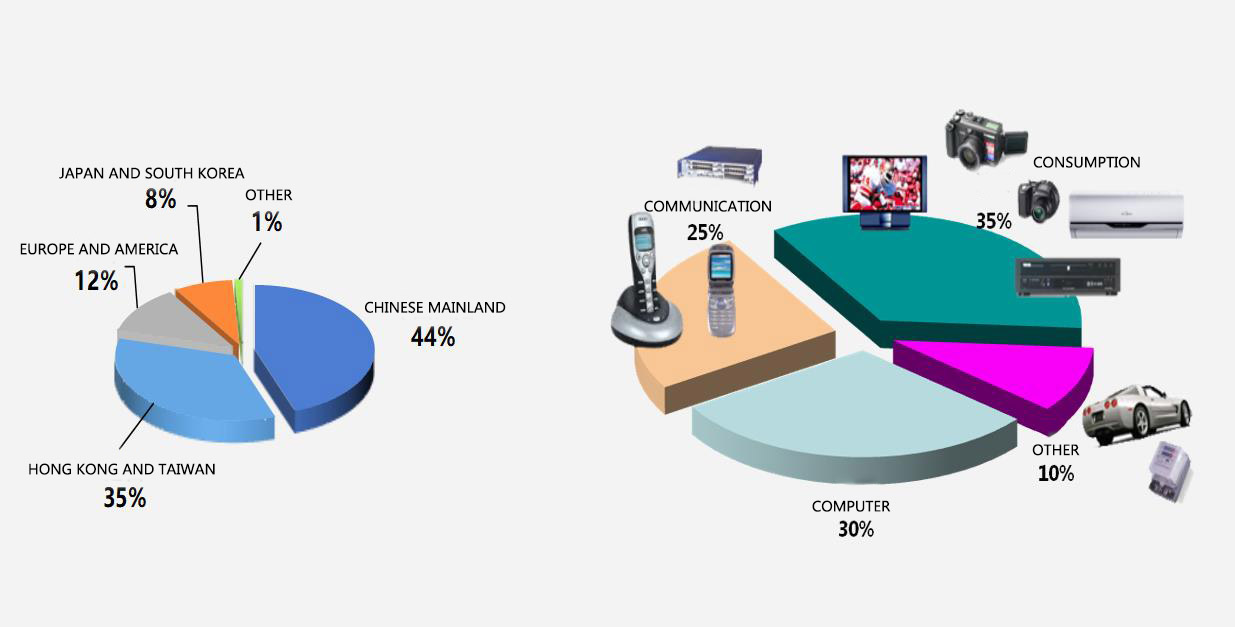 JAPAN AND SOUTH KOREA
8%

OTHER
1%

EUROPE AND AMERICA
12%

CHINESE MAINLAND
44%

HONG KONG AND TAIWAN
35%

COMMUNICATION
25%

CONSUMPTION
35%

OTHER
10%

COMPUTER
30%